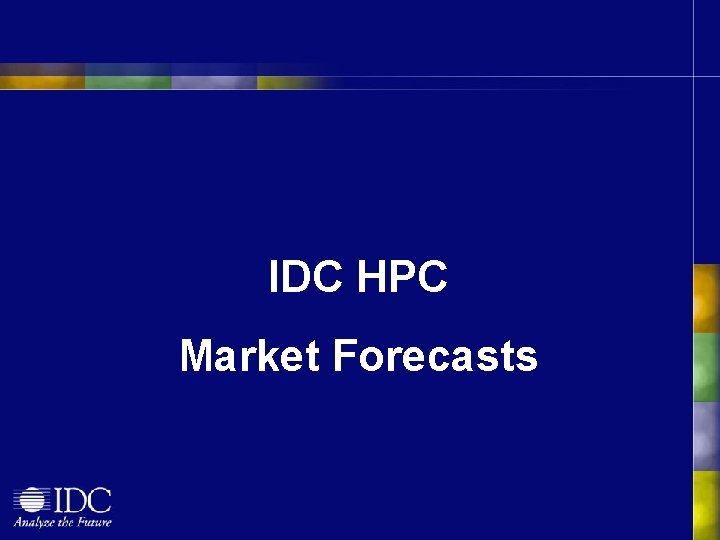 IDC HPC
Market Forecasts

IDC
Analyze the Future